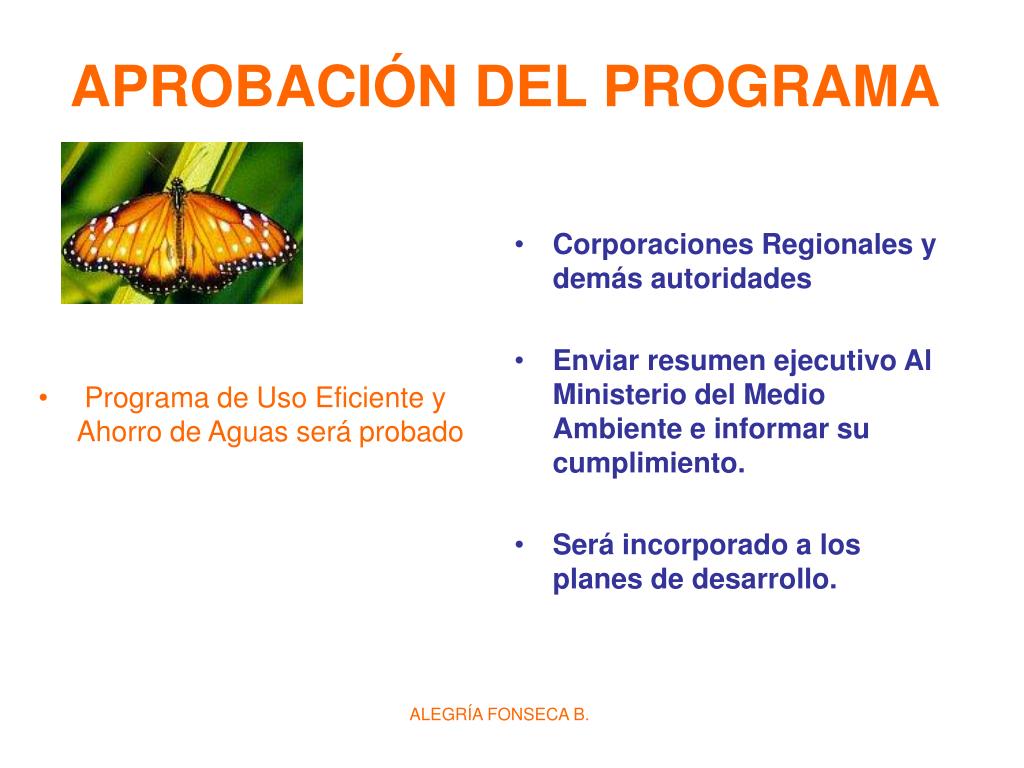 APROBACIÓN DEL PROGRAMA

• Programa de Uso Eficiente y Ahorro de Aguas será probado

• Corporaciones Regionales y demás autoridades

• Enviar resumen ejecutivo Al Ministerio del Medio Ambiente e informar su cumplimiento.

• Será incorporado a los planes de desarrollo.

ALEGRÍA FONSECA B.